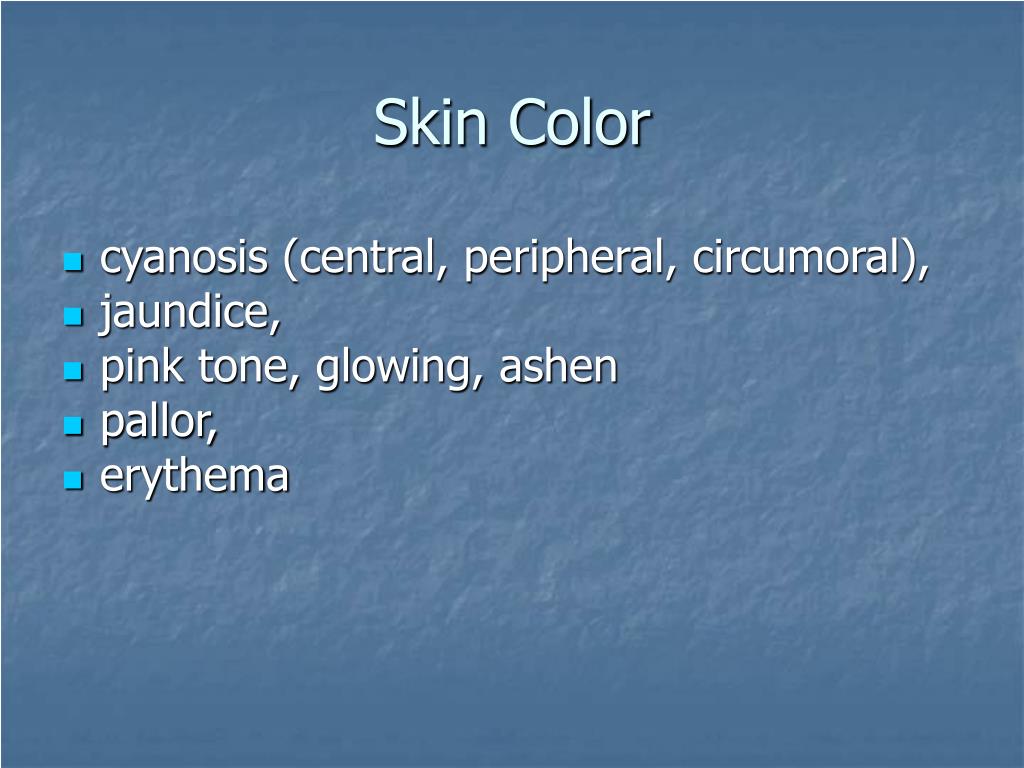 Skin Color

- cyanosis (central, peripheral, circumoral),
- jaundice,
- pink tone, glowing, ashen
- pallor,
- erythema